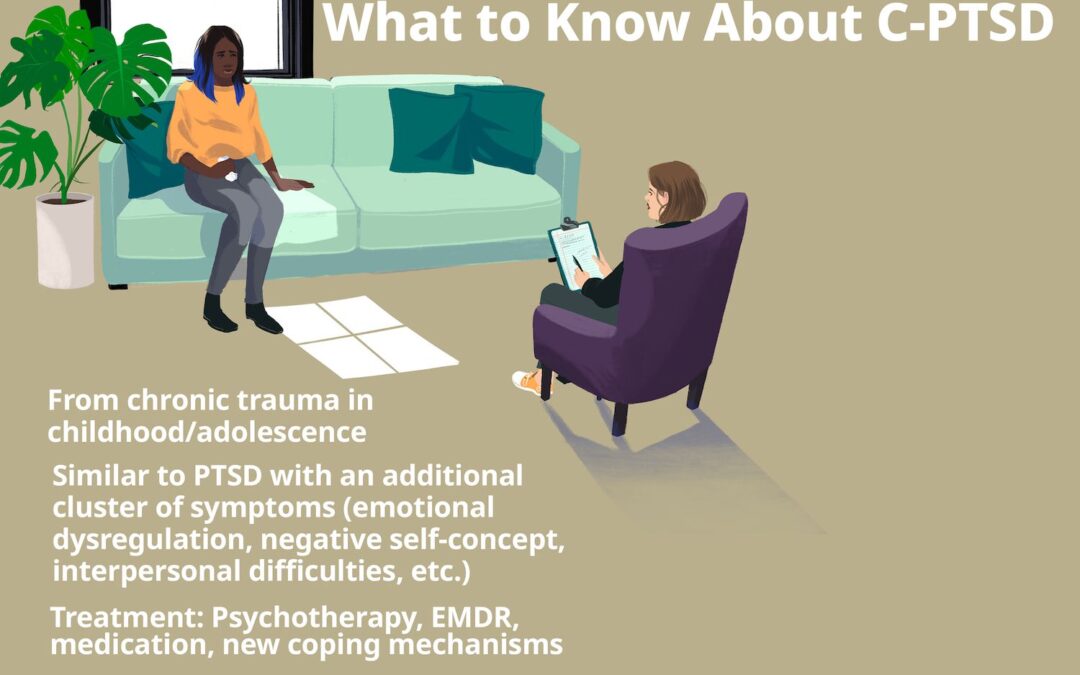 What to Know About C-PTSD

From chronic trauma in childhood/adolescence

Similar to PTSD with an additional cluster of symptoms (emotional dysregulation, negative self-concept, interpersonal difficulties, etc.)

Treatment: Psychotherapy, EMDR, medication, new coping mechanisms